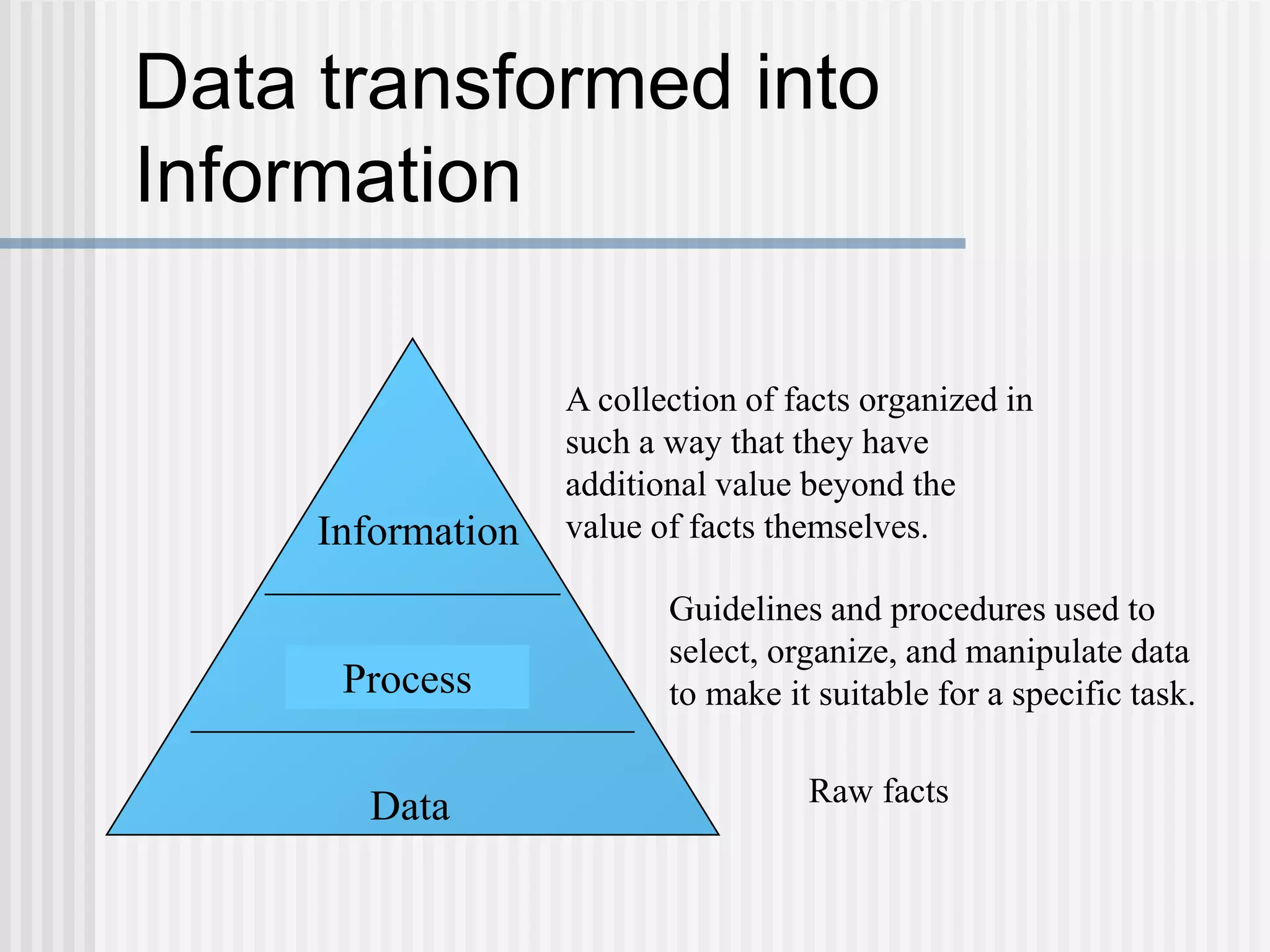 Data transformed into Information

Information

A collection of facts organized in such a way that they have additional value beyond the value of facts themselves.

Process

Guidelines and procedures used to select, organize, and manipulate data to make it suitable for a specific task.

Data

Raw facts